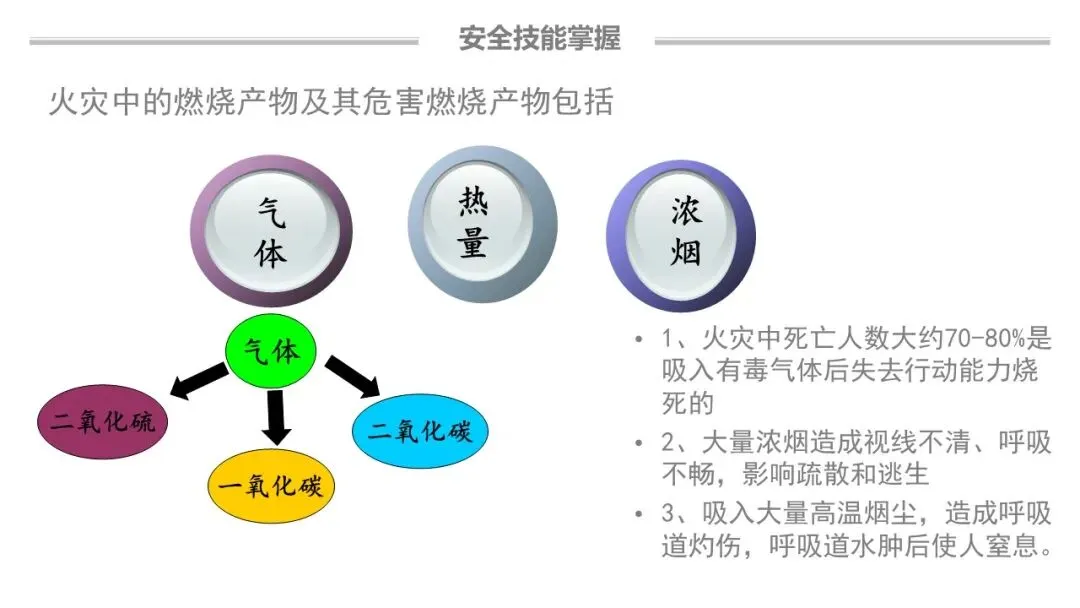 安全技能掌握

火灾中的燃烧产物及其危害燃烧产物包括

气体

热量

浓烟

气体

二氧化硫

一氧化碳

二氧化碳

• 1、火灾中死亡人数大约70-80%是吸入有毒气体后失去行动能力烧死的

• 2、大量浓烟造成视线不清、呼吸不畅，影响疏散和逃生

• 3、吸入大量高温烟尘，造成呼吸道灼伤，呼吸道水肿后使人窒息。